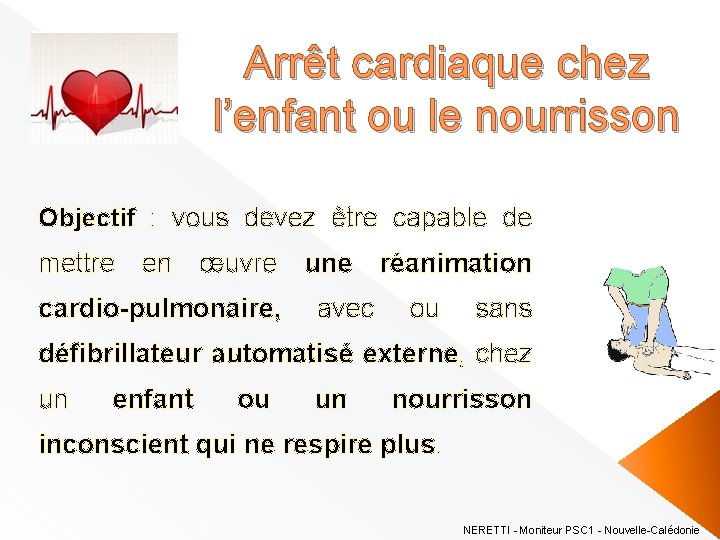 Arrêt cardiaque chez l'enfant ou le nourrisson

Objectif : vous devez être capable de mettre en œuvre une réanimation cardio-pulmonaire, avec ou sans défibrillateur automatisé externe, chez un enfant ou un nourrisson inconscient qui ne respire plus.

NERETTI - Moniteur PSC1 - Nouvelle-Calédonie